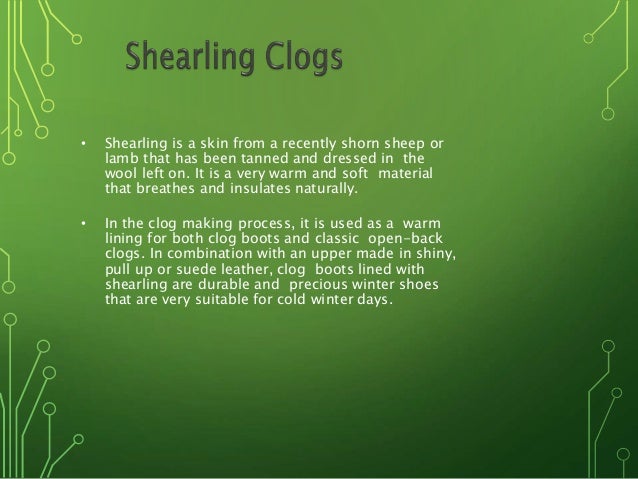 Shearling Clogs

• Shearling is a skin from a recently shorn sheep or lamb that has been tanned and dressed in the wool left on. It is a very warm and soft material that breathes and insulates naturally.

• In the clog making process, it is used as a warm lining for both clog boots and classic open-back clogs. In combination with an upper made in shiny, pull up or suede leather, clog boots lined with shearling are durable and precious winter shoes that are very suitable for cold winter days.